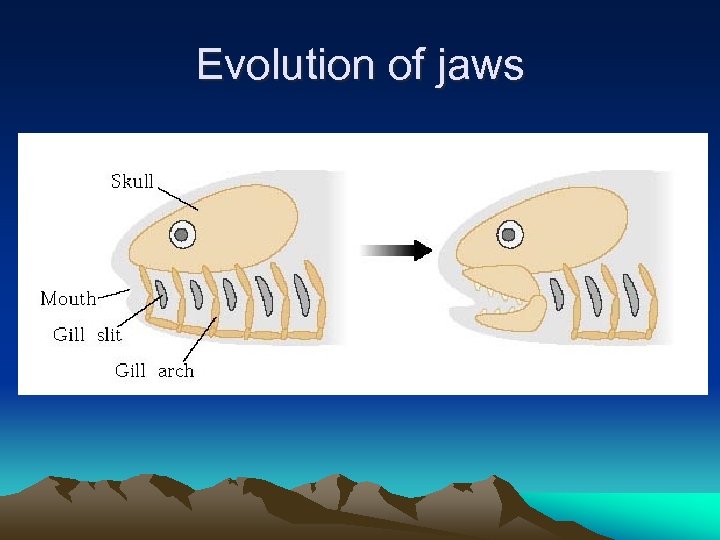 Evolution of jaws

Skull
Mouth
Gill slit
Gill arch